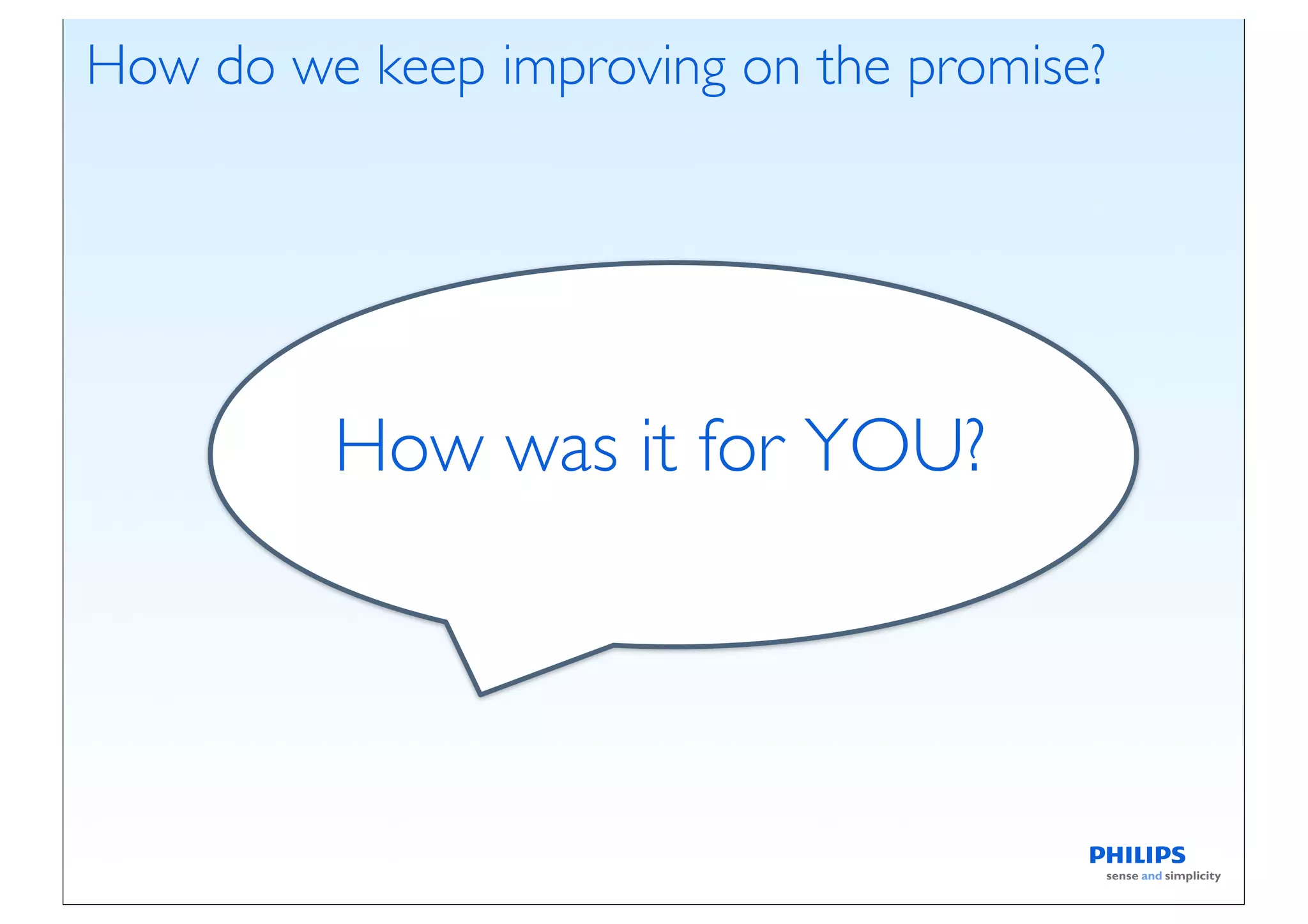 How do we keep improving on the promise?

How was it for YOU?

PHILIPS
sense and simplicity